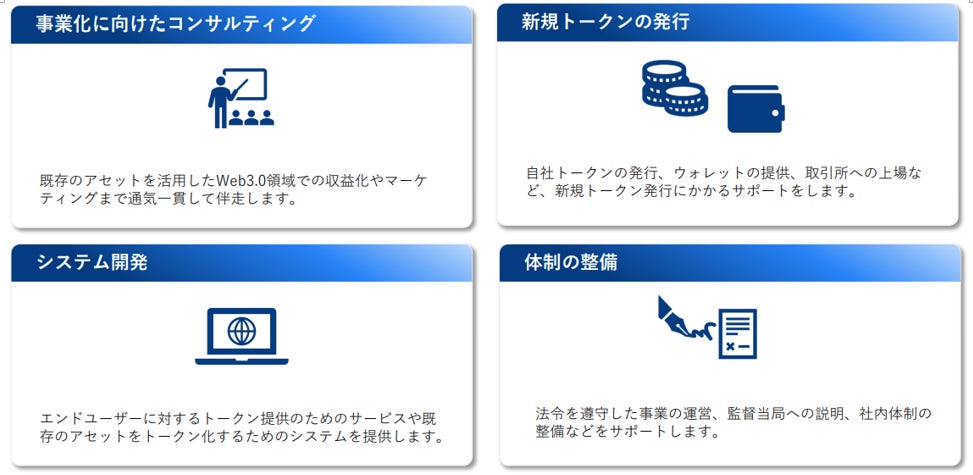 事業化に向けたコンサルティング

既存のアセットを活用したWeb3.0領域での収益化やマーケティングまで通気一貫して伴走します。

新規トークンの発行

自社トークンの発行、ウォレットの提供、取引所への上場など、新規トークン発行にかかるサポートをします。

システム開発

エンドユーザーに対するトークン提供のためのサービスや既存のアセットをトークン化するためのシステムを提供します。

体制の整備

法令を遵守した事業の運営、監督当局への説明、社内体制の整備などをサポートします。